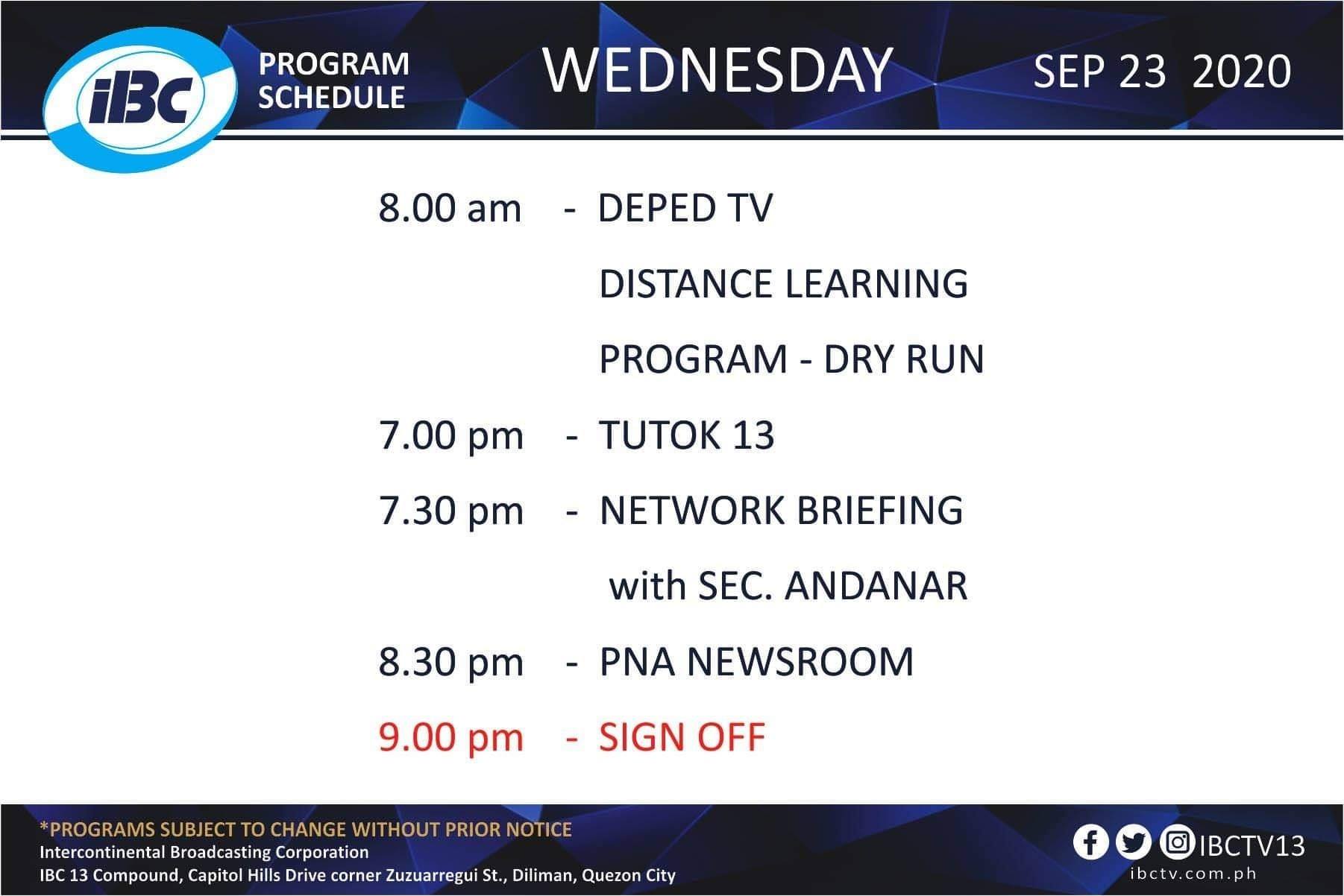 iBC

PROGRAM SCHEDULE

WEDNESDAY

SEP 23 2020

8.00 am - DEPED TV DISTANCE LEARNING PROGRAM - DRY RUN

7.00 pm - TUTOK 13

7.30 pm - NETWORK BRIEFING with SEC. ANDANAR

8.30 pm - PNA NEWSROOM

9.00 pm - SIGN OFF

*PROGRAMS SUBJECT TO CHANGE WITHOUT PRIOR NOTICE
Intercontinental Broadcasting Corporation
IBC 13 Compound, Capitol Hills Drive corner Zuzuarregui St., Diliman, Quezon City

IBCTV13
ibctv.com.ph